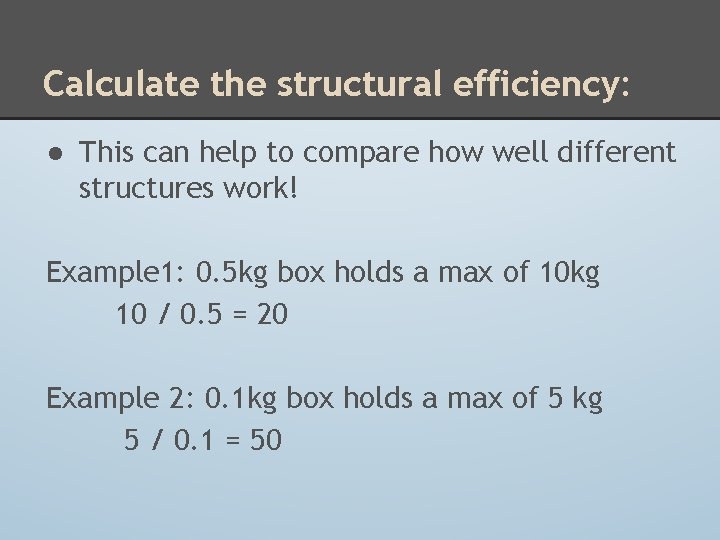 Calculate the structural efficiency:

● This can help to compare how well different structures work!

Example1: 0.5kg box holds a max of 10kg
10 / 0.5 = 20

Example 2: 0.1kg box holds a max of 5 kg
5 / 0.1 = 50